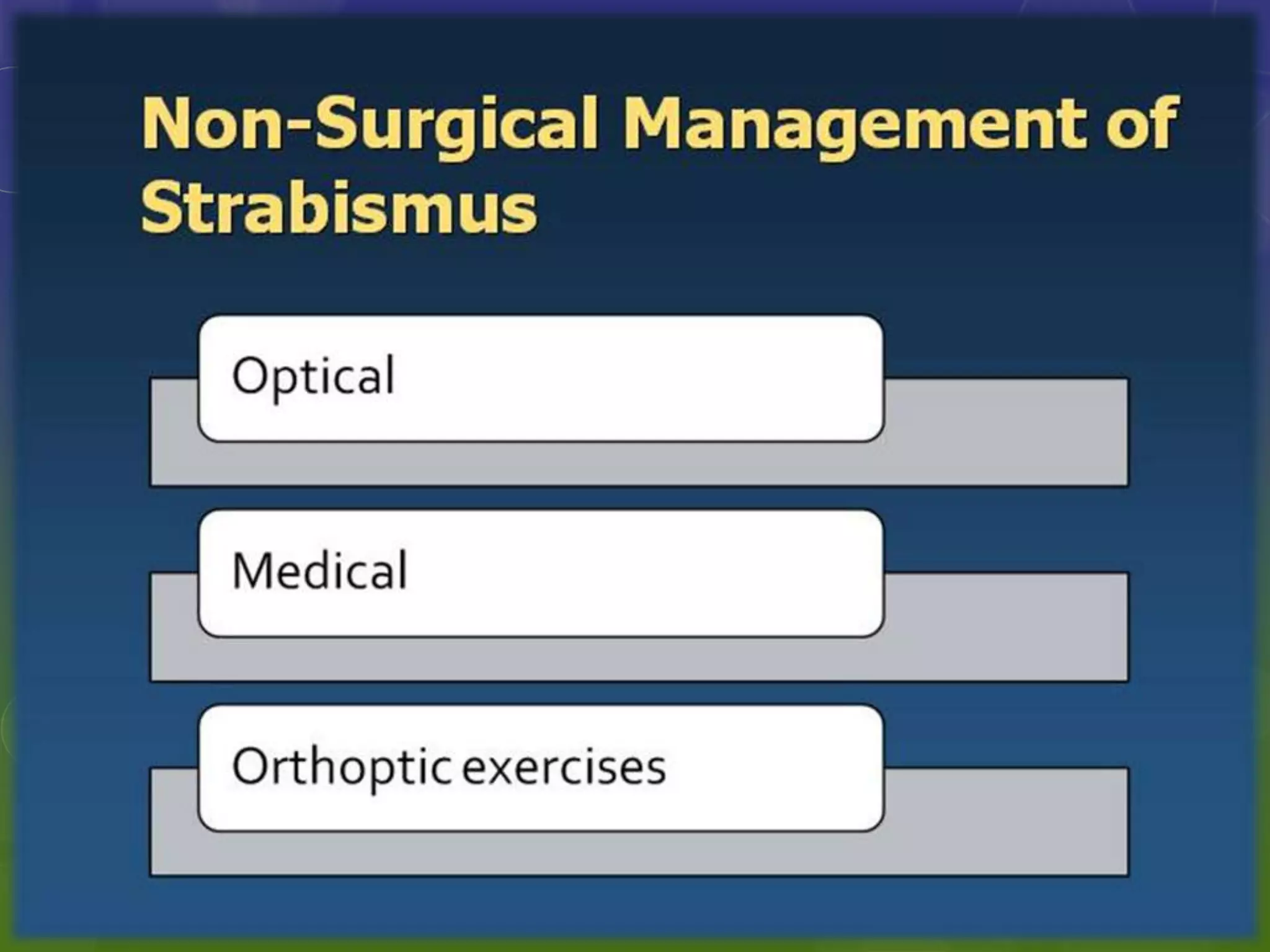 Non-Surgical Management of Strabismus

Optical

Medical

Orthoptic exercises